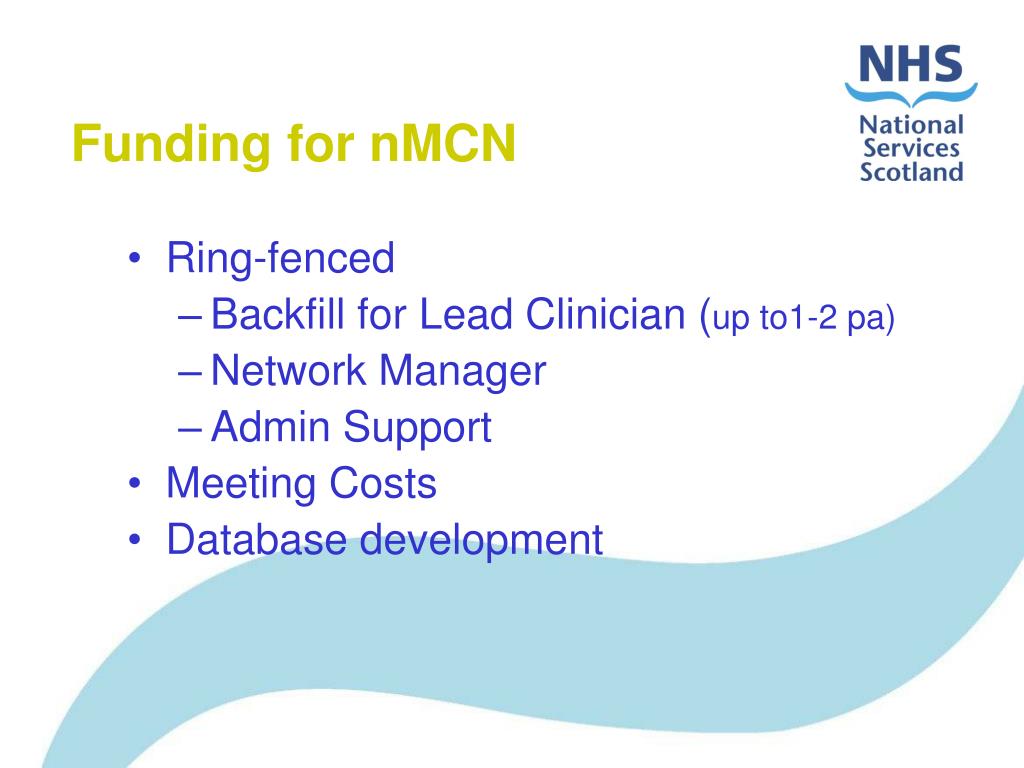 NHS
National
Services
Scotland

Funding for nMCN

• Ring-fenced
– Backfill for Lead Clinician (up to1-2 pa)
– Network Manager
– Admin Support
• Meeting Costs
• Database development